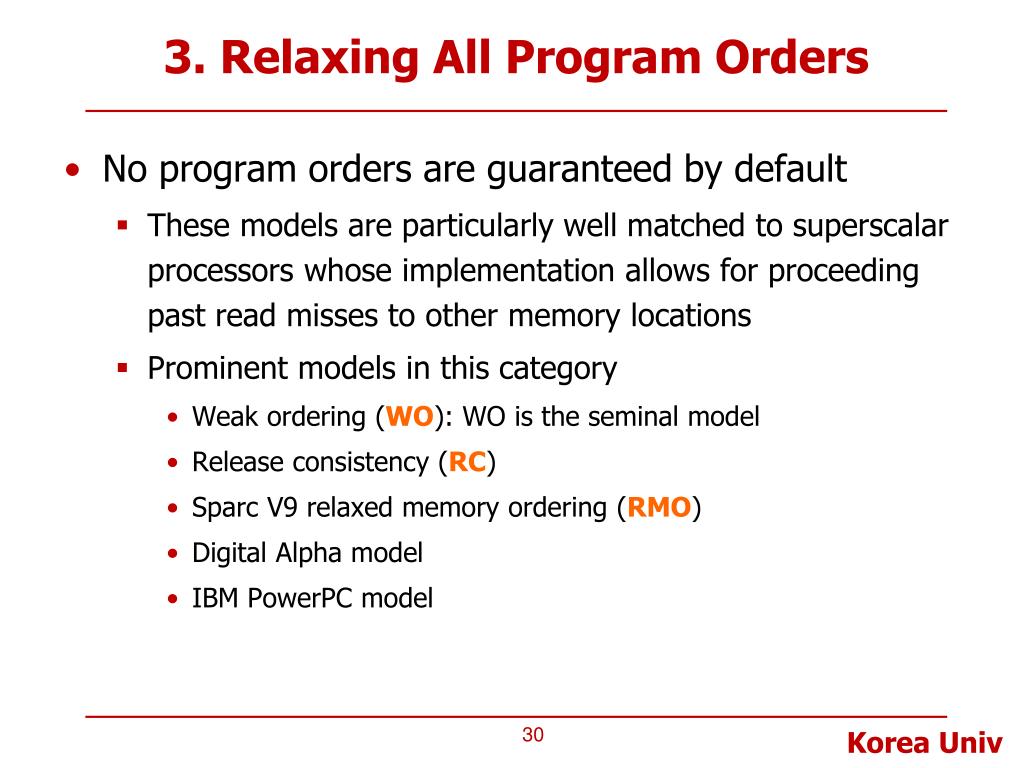 3. Relaxing All Program Orders

• No program orders are guaranteed by default
 ▪ These models are particularly well matched to superscalar processors whose implementation allows for proceeding past read misses to other memory locations
 ▪ Prominent models in this category
  • Weak ordering (WO): WO is the seminal model
  • Release consistency (RC)
  • Sparc V9 relaxed memory ordering (RMO)
  • Digital Alpha model
  • IBM PowerPC model

30

Korea Univ